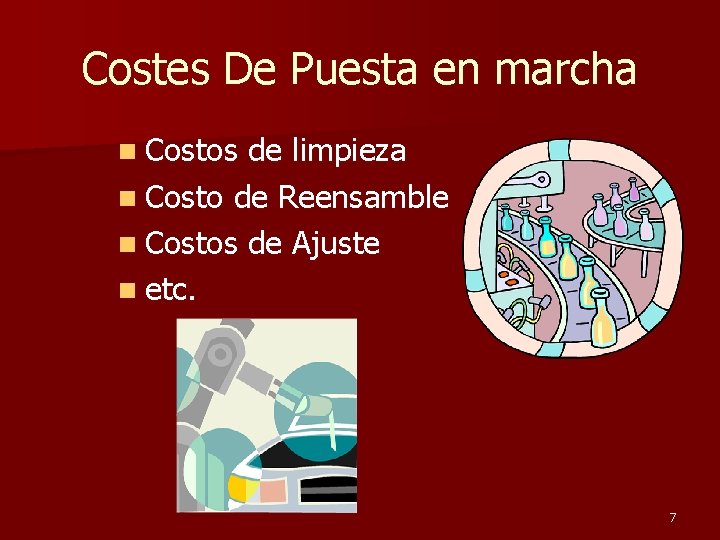 Costes De Puesta en marcha

- Costos de limpieza
- Costo de Reensamble
- Costos de Ajuste
- etc.

7